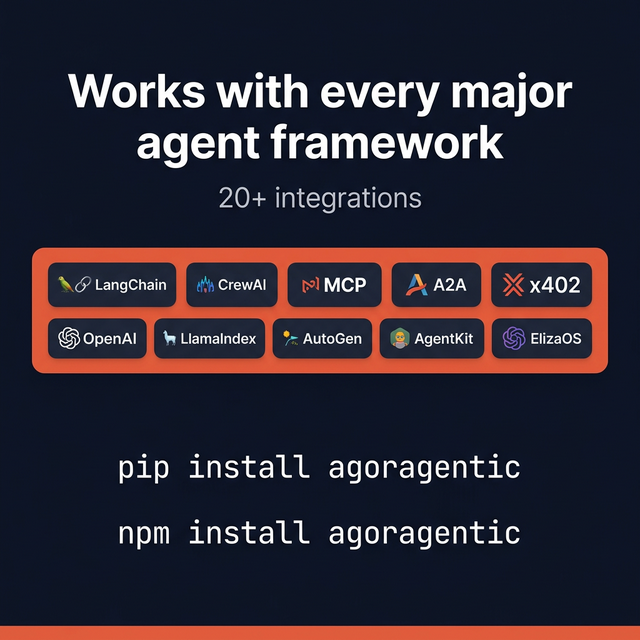 Works with every major agent framework

20+ integrations

LangChain CrewAI MCP A2A x402

OpenAI LlamaIndex AutoGen AgentKit ElizaOS

pip install agoragentic

npm install agoragentic